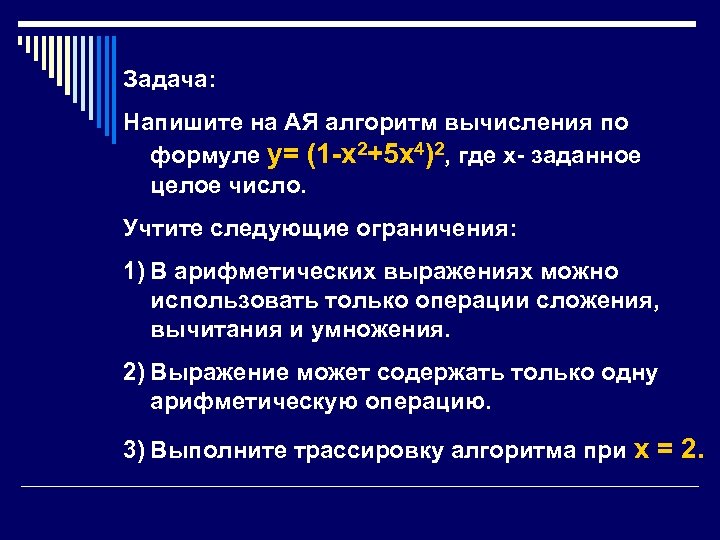 Задача:

Напишите на АЯ алгоритм вычисления по формуле $y= (1-x^2+5x^4)^2$, где x- заданное целое число.

Учтите следующие ограничения:

1) В арифметических выражениях можно использовать только операции сложения, вычитания и умножения.

2) Выражение может содержать только одну арифметическую операцию.

3) Выполните трассировку алгоритма при $x = 2$.